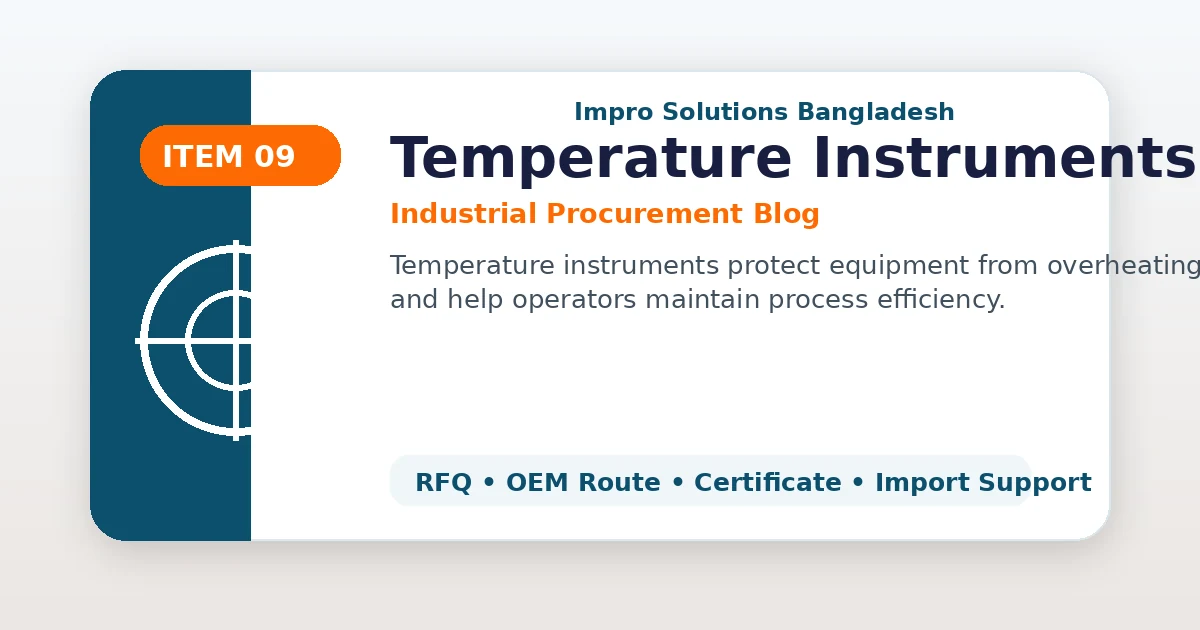 ITEM 09

Impro Solutions Bangladesh

Temperature Instruments

Industrial Procurement Blog

Temperature instruments protect equipment from overheating and help operators maintain process efficiency.

RFQ • OEM Route • Certificate • Import Support